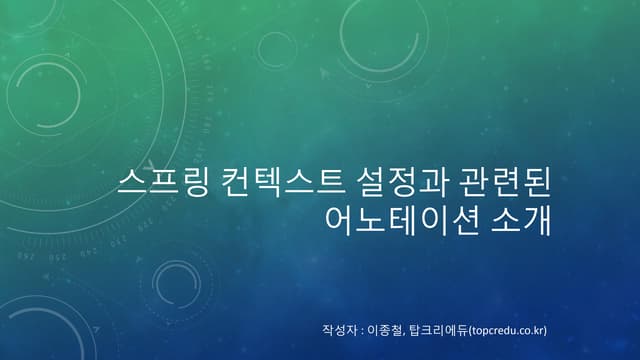 스프링 컨텍스트 설정과 관련된 어노테이션 소개

작성자 : 이종철, 탑크리에듀(topcredu.co.kr)